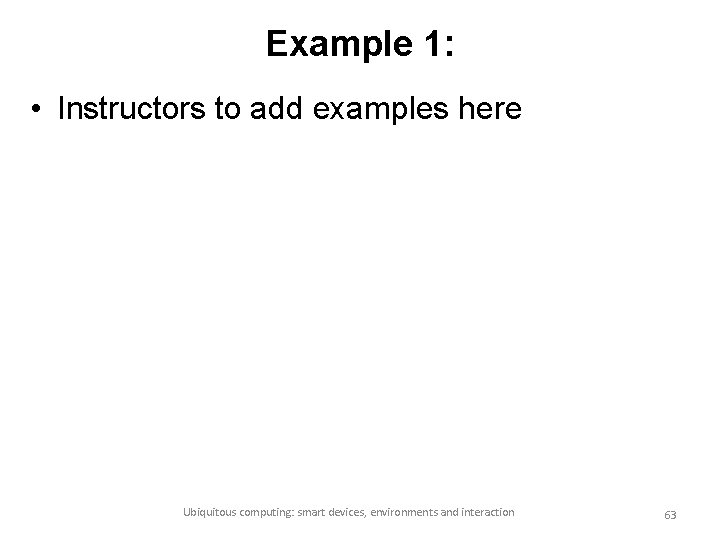 Example 1:

• Instructors to add examples here

Ubiquitous computing: smart devices, environments and interaction

63